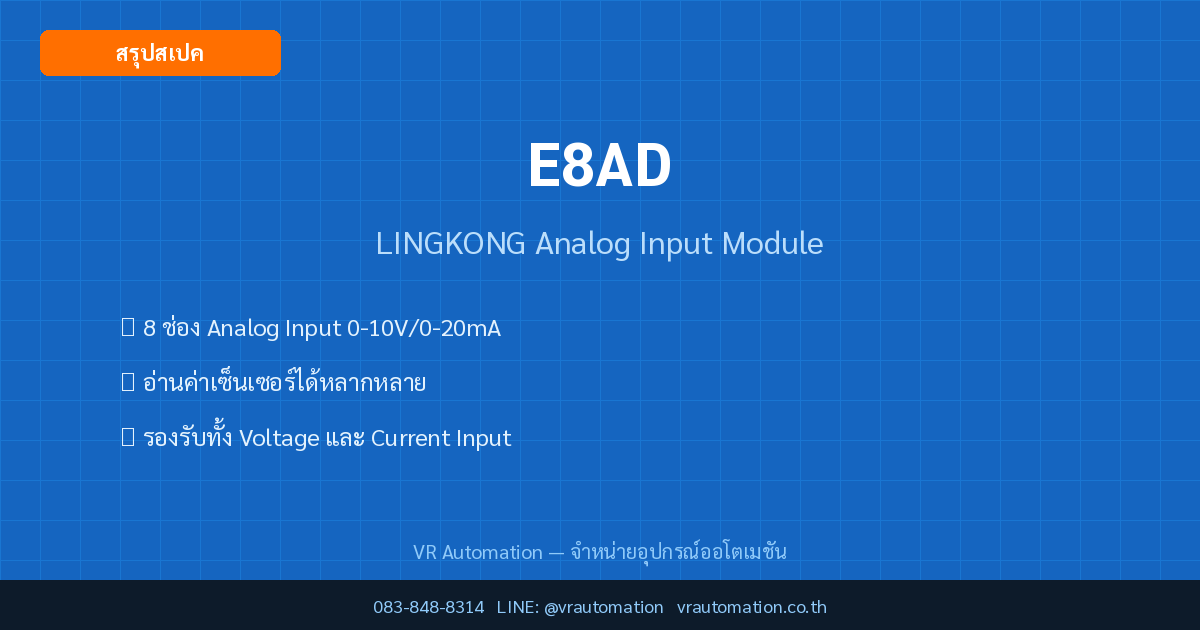 สรุปสเปค

E8AD

LINGKONG Analog Input Module

 8 ช่อง Analog Input 0-10V/0-20mA

 อ่านค่าเซ็นเซอร์ได้หลากหลาย

 รองรับทั้ง Voltage และ Current Input

VR Automation — จำหน่ายอุปกรณ์ออโตเมชัน

083-848-8314 LINE: @vrautomation vrautomation.co.th